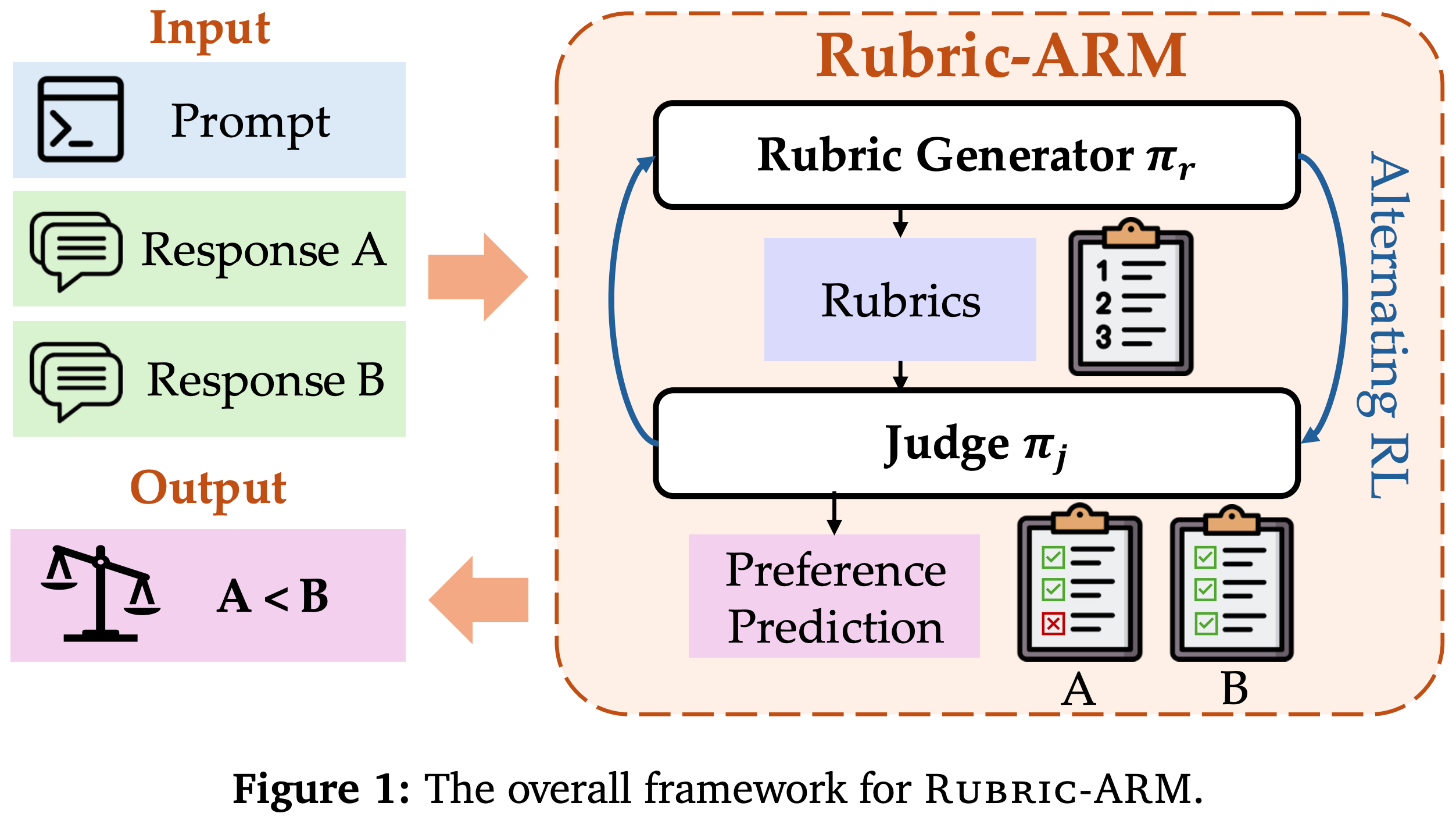 Input

Prompt

Response A

Response B

Output

A < B

Rubric-ARM

Rubric Generator $\pi_r$

Rubrics

1
2
3

Judge $\pi_j$

Alternating RL

Preference Prediction

A

B

Figure 1: The overall framework for RUBRIC-ARM.